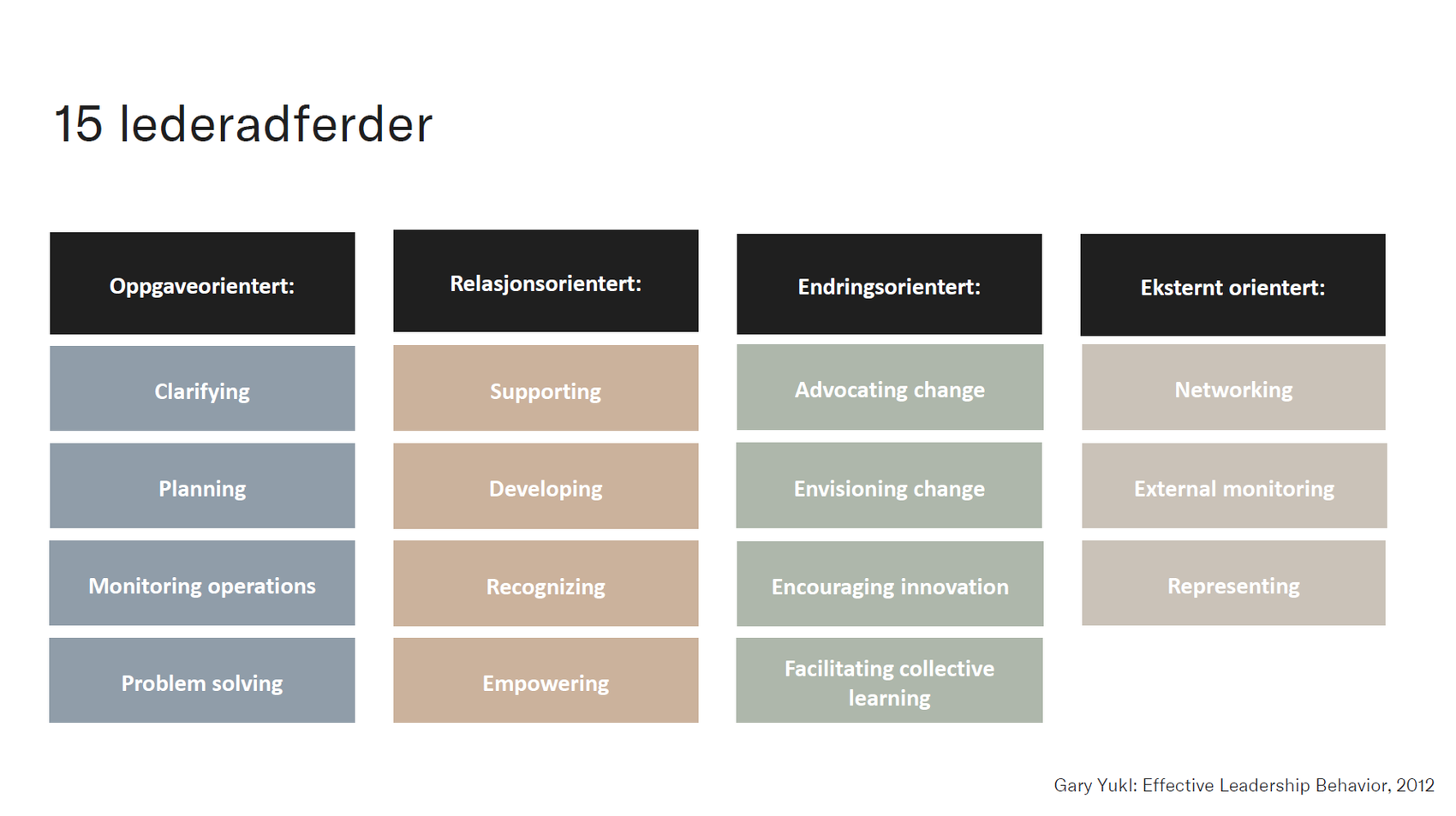 15 lederadferder

Oppgaveorientert:

Clarifying

Planning

Monitoring operations

Problem solving

Relasjonsorientert:

Supporting

Developing

Recognizing

Empowering

Endringsorientert:

Advocating change

Envisioning change

Encouraging innovation

Facilitating collective learning

Eksternt orientert:

Networking

External monitoring

Representing

Gary Yukl: Effective Leadership Behavior, 2012